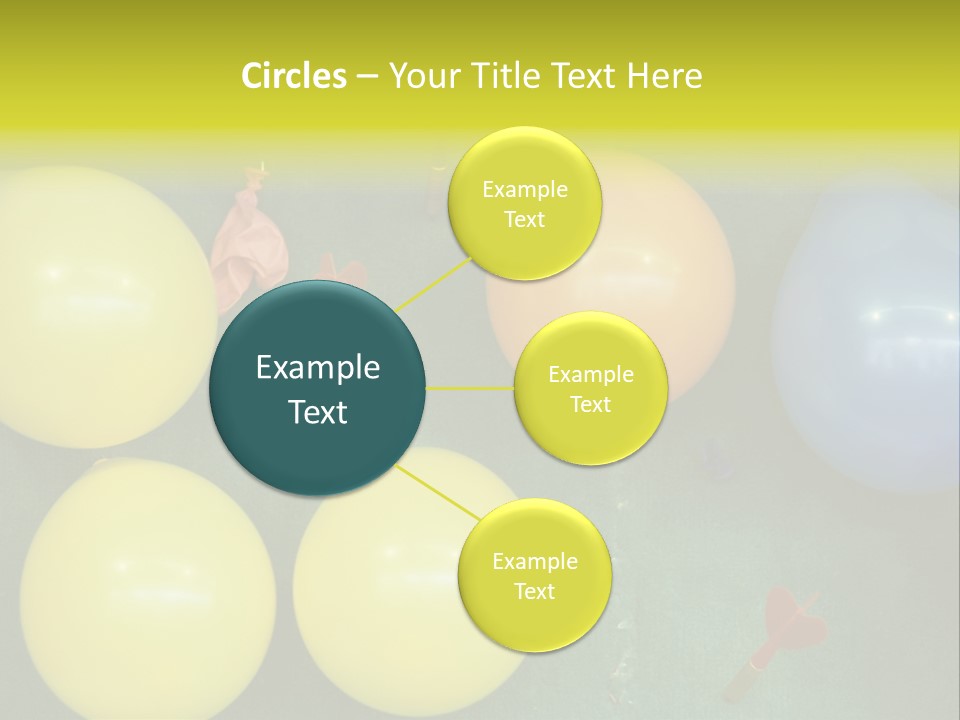 Circles – Your Title Text Here

Example Text

Example Text

Example Text

Example Text